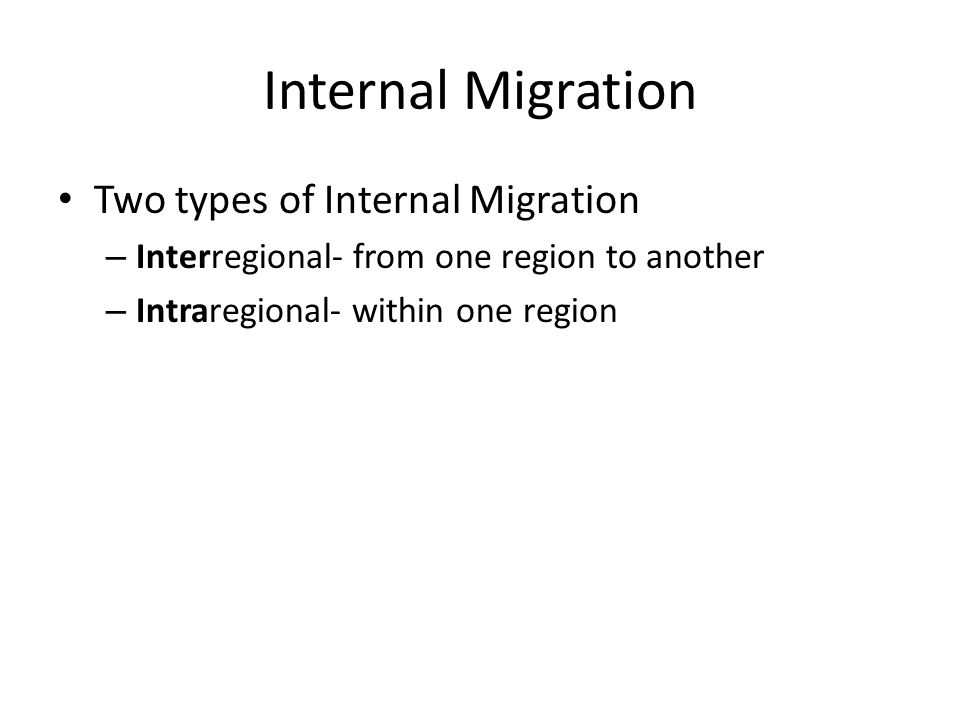 Internal Migration

• Two types of Internal Migration
– Interregional- from one region to another
– Intraregional- within one region